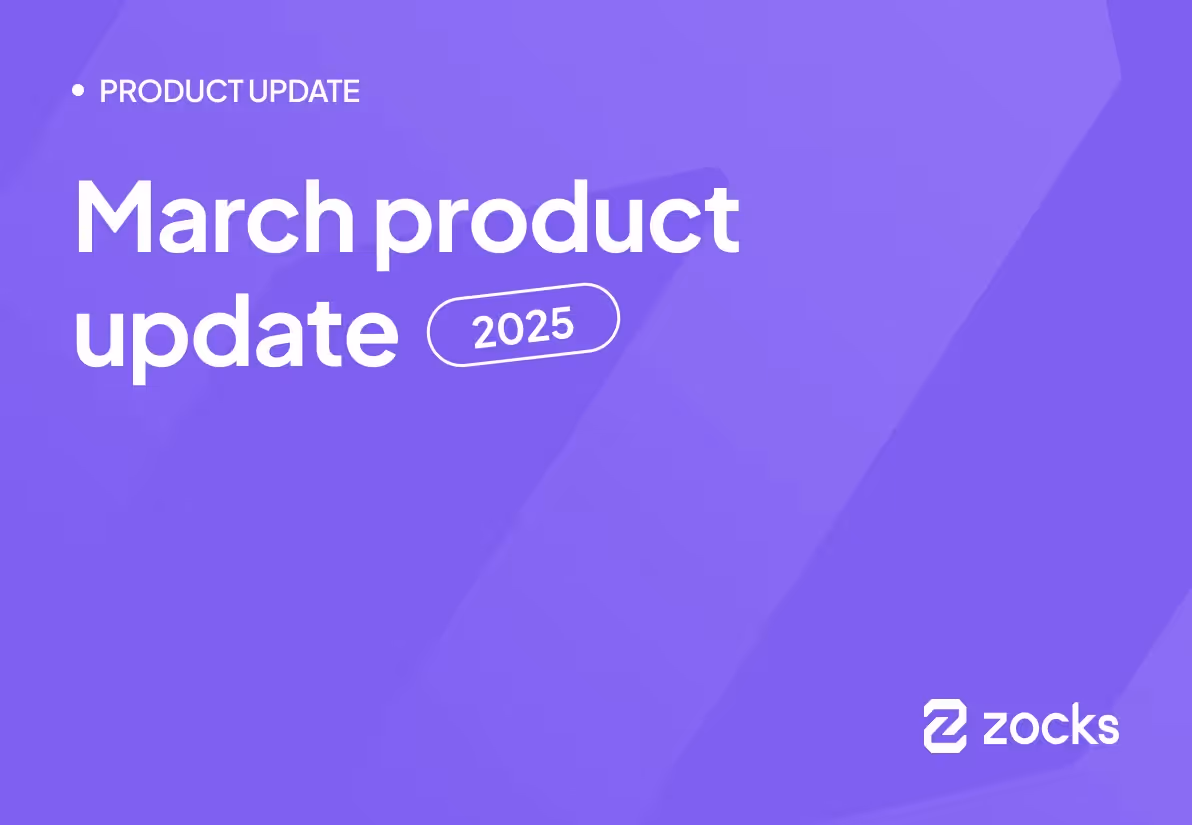 • PRODUCT UPDATE

March product update 2025

zocks